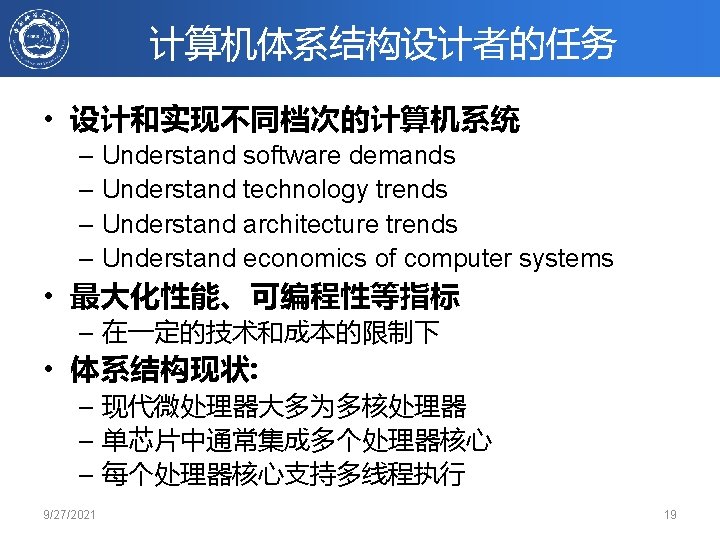 计算机体系结构设计者的任务

• 设计和实现不同档次的计算机系统
– Understand software demands
– Understand technology trends
– Understand architecture trends
– Understand economics of computer systems

• 最大化性能、可编程性等指标
– 在一定的技术和成本的限制下

• 体系结构现状:
– 现代微处理器大多为多核处理器
– 单芯片中通常集成多个处理器核心
– 每个处理器核心支持多线程执行

9/27/2021

19